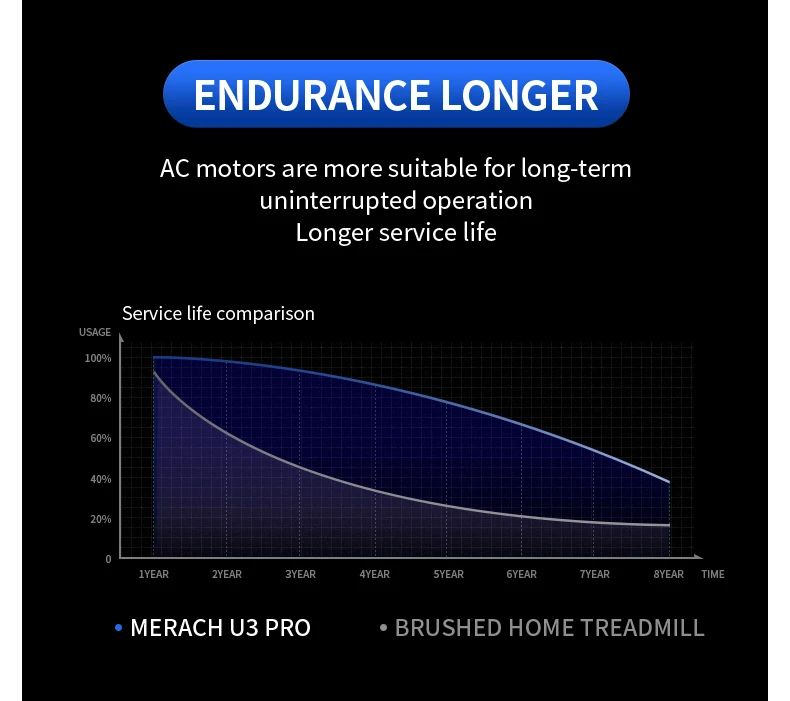 ENDURANCE LONGER

AC motors are more suitable for long-term uninterrupted operation
Longer service life

Service life comparison

USAGE
100%
80%
60%
40%
20%
0

1YEAR 2YEAR 3YEAR 4YEAR 5YEAR 6YEAR 7YEAR 8YEAR TIME

• MERACH U3 PRO • BRUSHED HOME TREADMILL